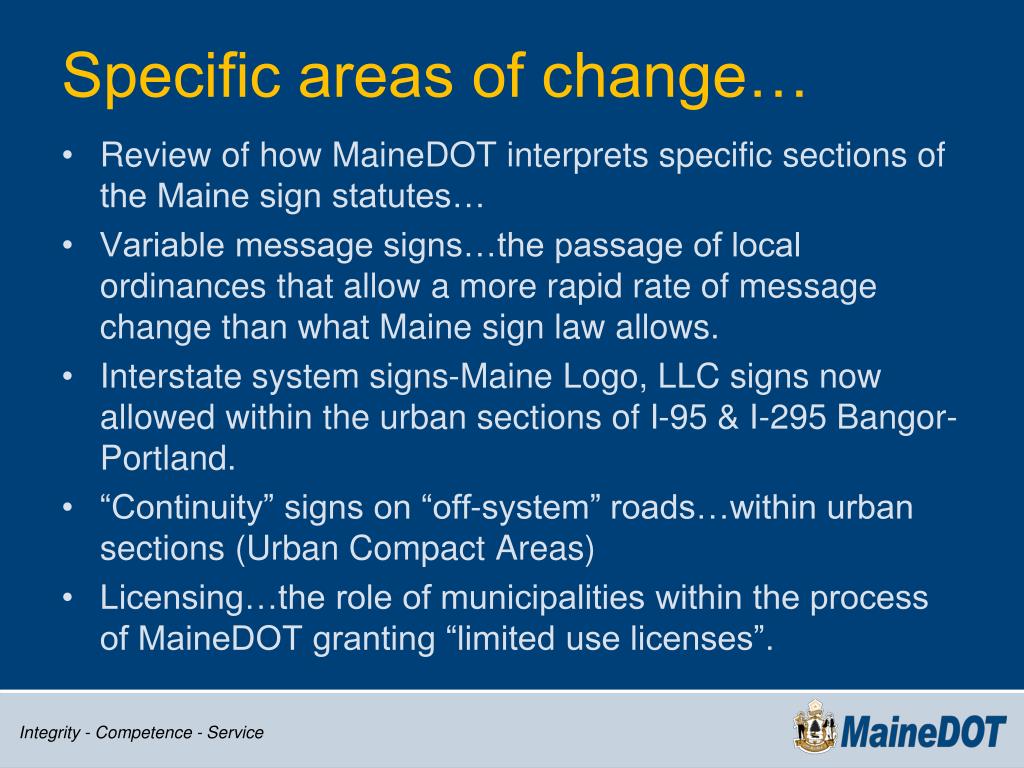 Specific areas of change…

• Review of how MaineDOT interprets specific sections of the Maine sign statutes…
• Variable message signs…the passage of local ordinances that allow a more rapid rate of message change than what Maine sign law allows.
• Interstate system signs-Maine Logo, LLC signs now allowed within the urban sections of I-95 & I-295 Bangor-Portland.
• “Continuity” signs on “off-system” roads…within urban sections (Urban Compact Areas)
• Licensing…the role of municipalities within the process of MaineDOT granting “limited use licenses”.

Integrity - Competence - Service

MaineDOT